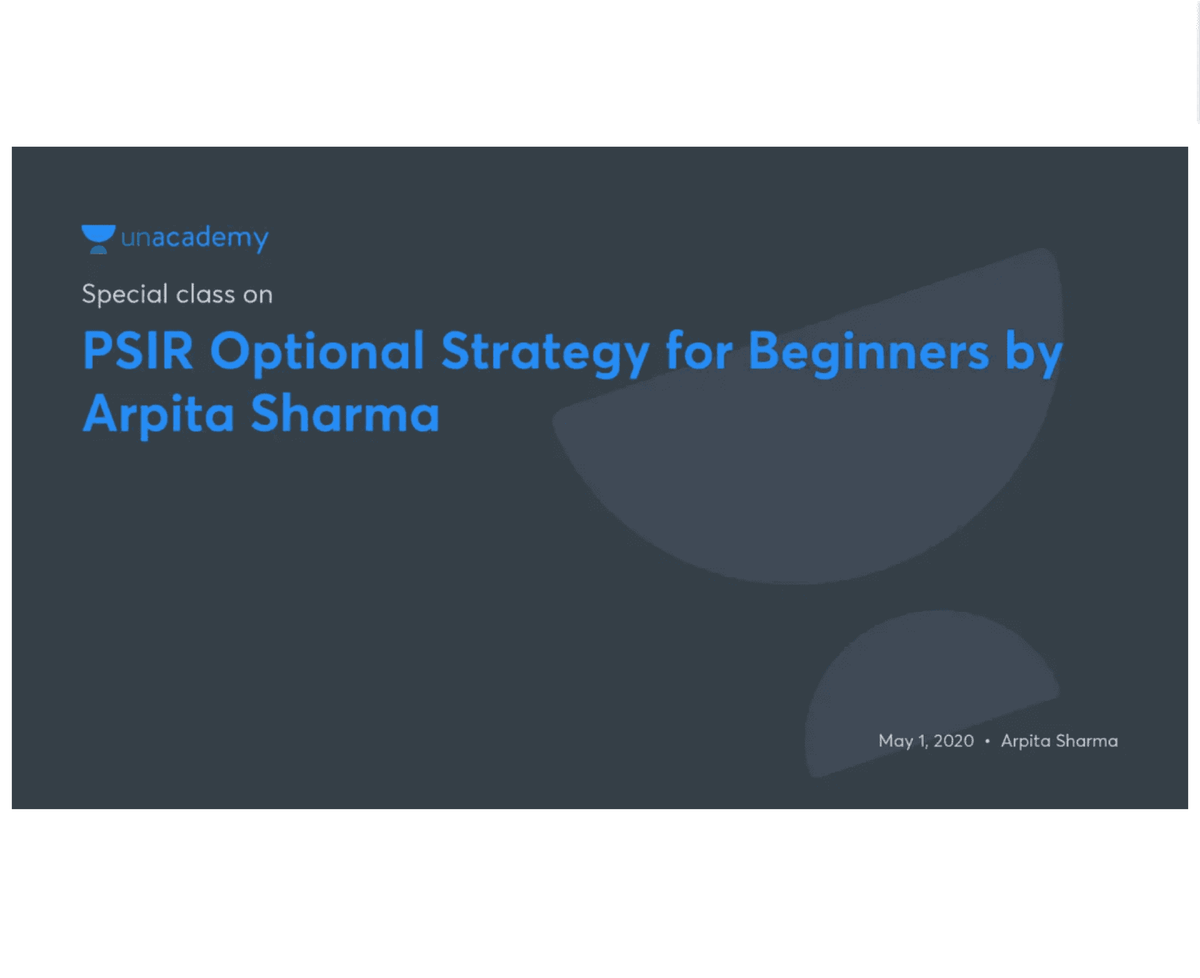 unacademy

Special class on

PSIR Optional Strategy for Beginners by Arpita Sharma

May 1, 2020 • Arpita Sharma